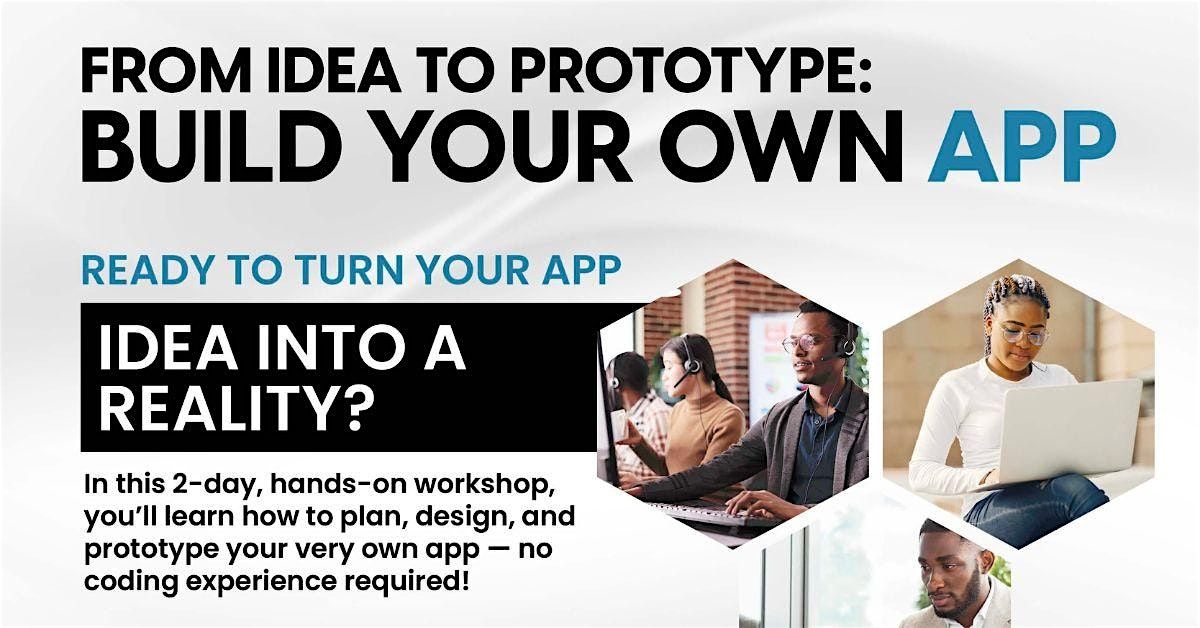 FROM IDEA TO PROTOTYPE:
BUILD YOUR OWN APP

READY TO TURN YOUR APP

IDEA INTO A REALITY?

In this 2-day, hands-on workshop, you'll learn how to plan, design, and prototype your very own app — no coding experience required!